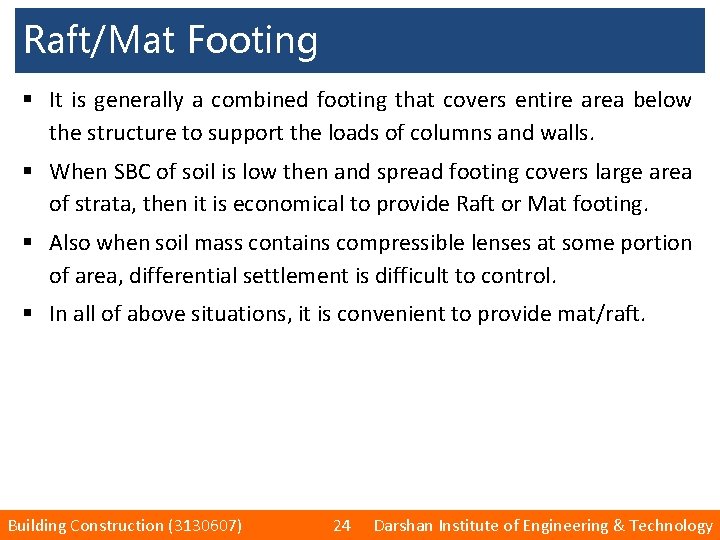 Raft/Mat Footing

▪ It is generally a combined footing that covers entire area below the structure to support the loads of columns and walls.

▪ When SBC of soil is low then and spread footing covers large area of strata, then it is economical to provide Raft or Mat footing.

▪ Also when soil mass contains compressible lenses at some portion of area, differential settlement is difficult to control.

▪ In all of above situations, it is convenient to provide mat/raft.

Building Construction (3130607) 24 Darshan Institute of Engineering & Technology